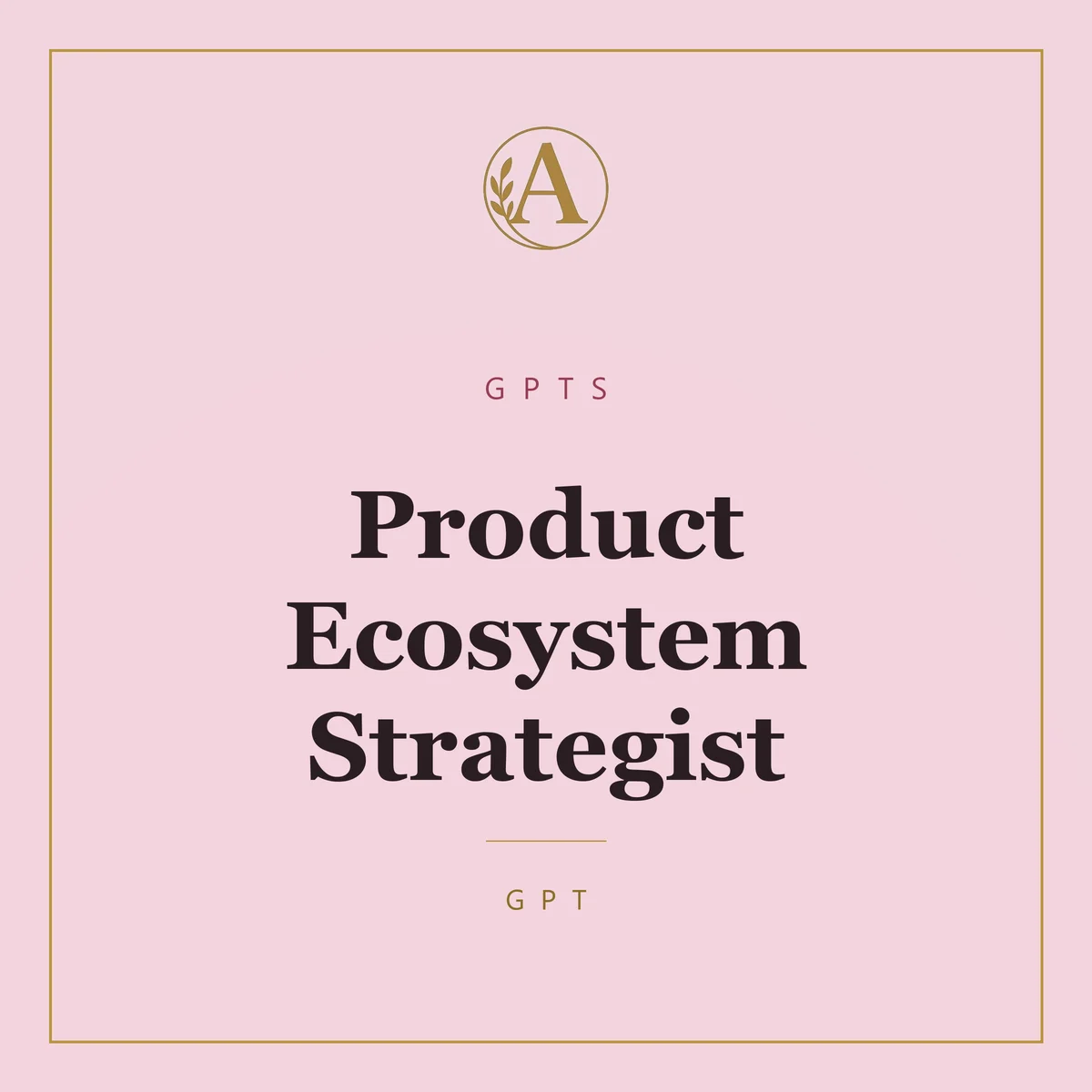 A

GPTS

Product Ecosystem Strategist

GPT